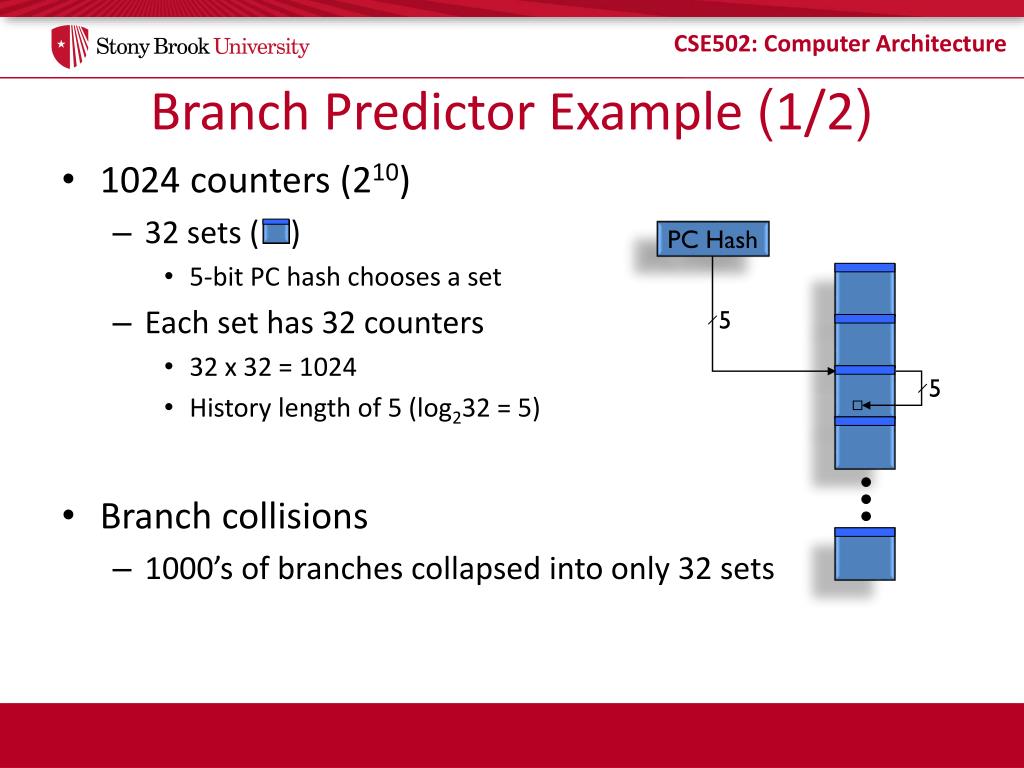 Stony Brook University

CSE502: Computer Architecture

Branch Predictor Example (1/2)

• 1024 counters ($2^{10}$)
– 32 sets ( )
• 5-bit PC hash chooses a set
– Each set has 32 counters
• 32 x 32 = 1024
• History length of 5 ($\log_2 32 = 5$)

• Branch collisions
– 1000's of branches collapsed into only 32 sets

PC Hash

5

5